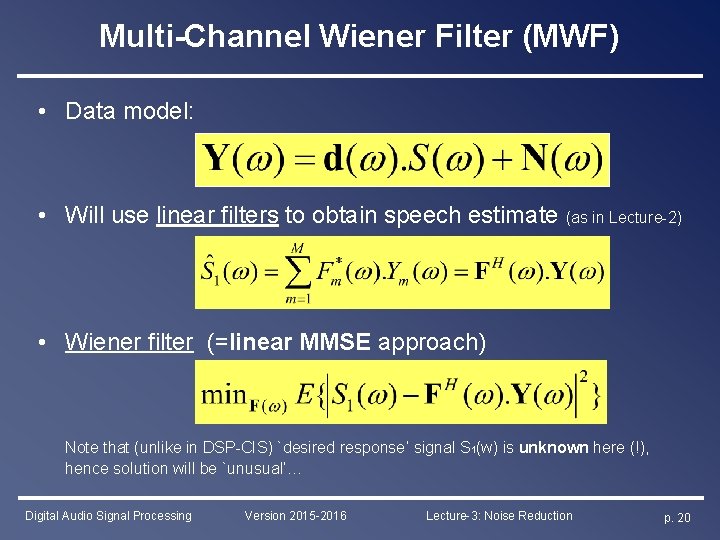 Multi-Channel Wiener Filter (MWF)

• Data model:

$\mathbf{Y}(\omega) = \mathbf{d}(\omega).S(\omega) + \mathbf{N}(\omega)$

• Will use linear filters to obtain speech estimate (as in Lecture-2)

$\hat{S}_1(\omega) = \sum_{m=1}^{M} F_m^*(\omega).Y_m(\omega) = \mathbf{F}^H(\omega).\mathbf{Y}(\omega)$

• Wiener filter (=linear MMSE approach)

$\min_{\mathbf{F}(\omega)} E\{\left|S_1(\omega) - \mathbf{F}^H(\omega).\mathbf{Y}(\omega)\right|^2\}$

Note that (unlike in DSP-CIS) `desired response' signal $S_1$(w) is unknown here (!), hence solution will be `unusual'…

Digital Audio Signal Processing Version 2015-2016 Lecture-3: Noise Reduction p. 20